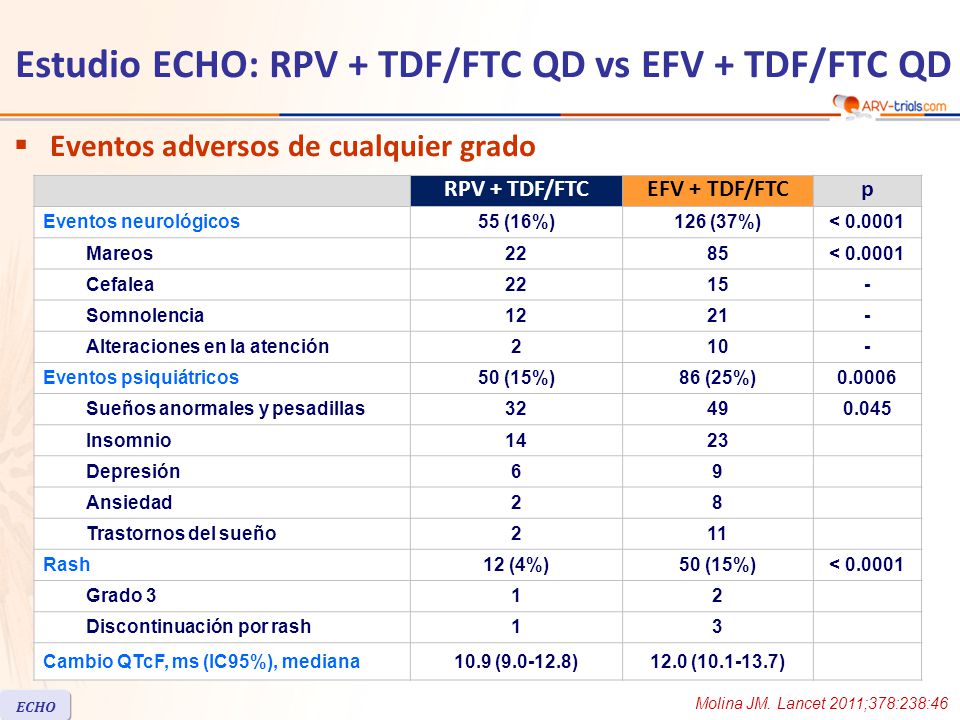 Estudio ECHO: RPV + TDF/FTC QD vs EFV + TDF/FTC QD

ARV-trials.com

▪ Eventos adversos de cualquier grado

| | RPV + TDF/FTC | EFV + TDF/FTC | p |
|---|---|---|---|
| Eventos neurológicos | 55 (16%) | 126 (37%) | < 0.0001 |
| Mareos | 22 | 85 | < 0.0001 |
| Cefalea | 22 | 15 | - |
| Somnolencia | 12 | 21 | - |
| Alteraciones en la atención | 2 | 10 | - |
| Eventos psiquiátricos | 50 (15%) | 86 (25%) | 0.0006 |
| Sueños anormales y pesadillas | 32 | 49 | 0.045 |
| Insomnio | 14 | 23 | |
| Depresión | 6 | 9 | |
| Ansiedad | 2 | 8 | |
| Trastornos del sueño | 2 | 11 | |
| Rash | 12 (4%) | 50 (15%) | < 0.0001 |
| Grado 3 | 1 | 2 | |
| Discontinuación por rash | 1 | 3 | |
| Cambio QTcF, ms (IC95%), mediana | 10.9 (9.0-12.8) | 12.0 (10.1-13.7) | |

ECHO

Molina JM. Lancet 2011;378:238:46